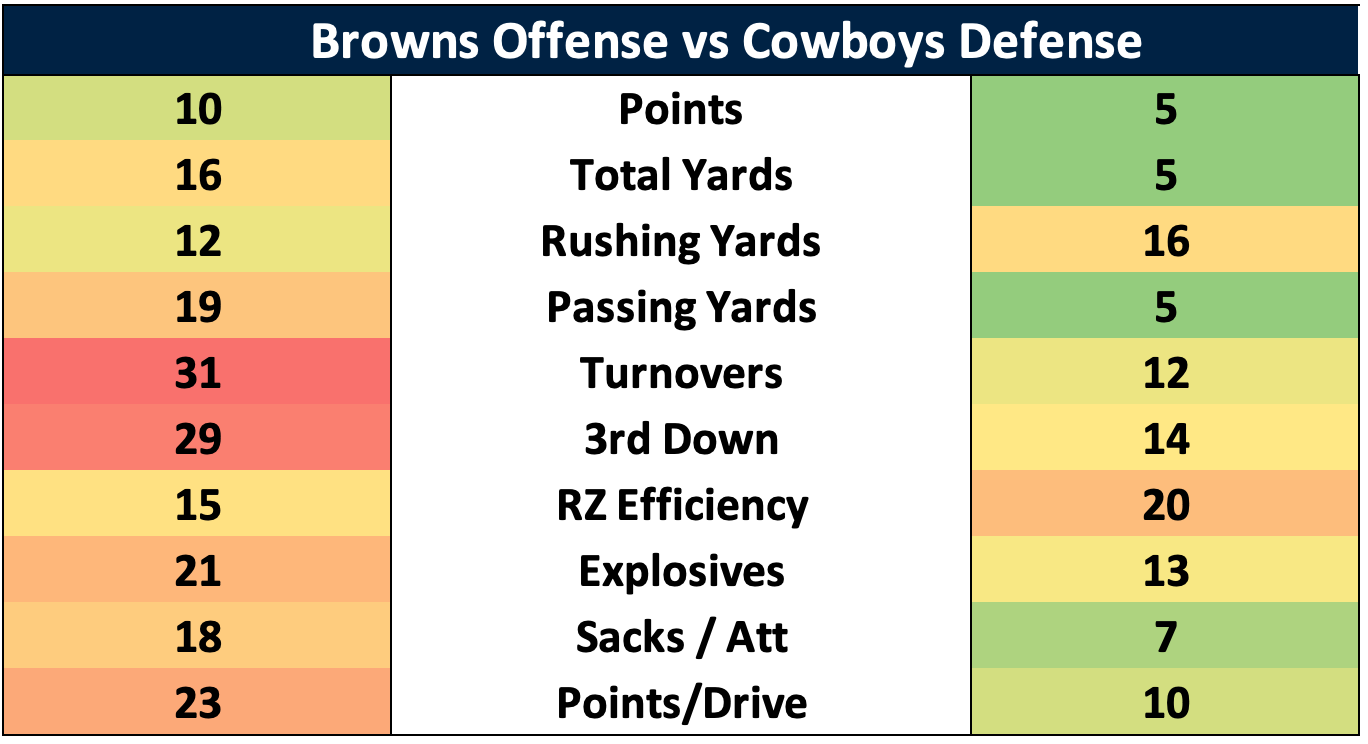 Browns Offense vs Cowboys Defense

| | | |
|---|---|---|
| 10 | Points | 5 |
| 16 | Total Yards | 5 |
| 12 | Rushing Yards | 16 |
| 19 | Passing Yards | 5 |
| 31 | Turnovers | 12 |
| 29 | 3rd Down | 14 |
| 15 | RZ Efficiency | 20 |
| 21 | Explosives | 13 |
| 18 | Sacks / Att | 7 |
| 23 | Points/Drive | 10 |